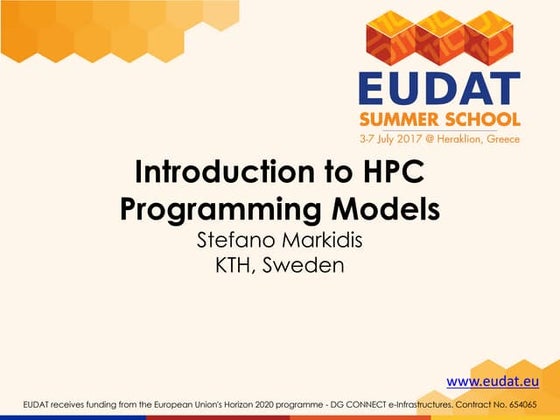 EUDAT
SUMMER SCHOOL
3-7 July 2017 @ Heraklion, Greece

Introduction to HPC Programming Models

Stefano Markidis
KTH, Sweden

www.eudat.eu

EUDAT receives funding from the European Union's Horizon 2020 programme - DG CONNECT e-Infrastructures. Contract No. 654065